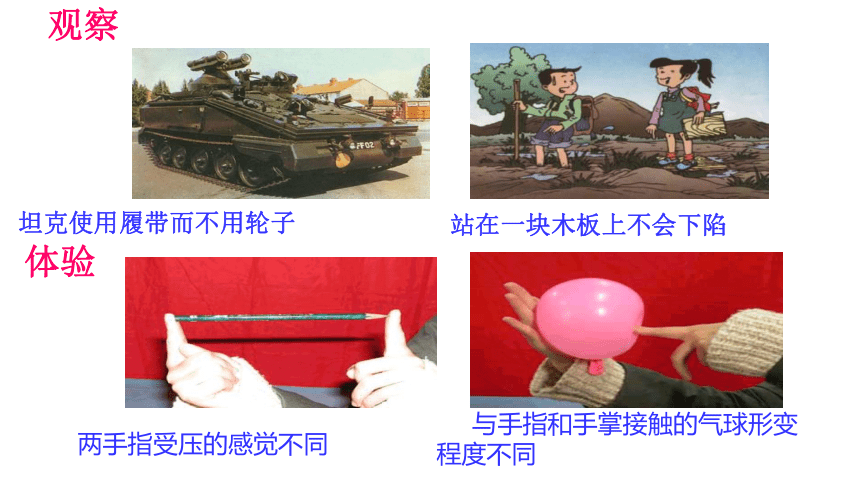 观察

坦克使用履带而不用轮子

站在一块木板上不会下陷

体验

两手指受压的感觉不同

与手指和手掌接触的气球形变程度不同